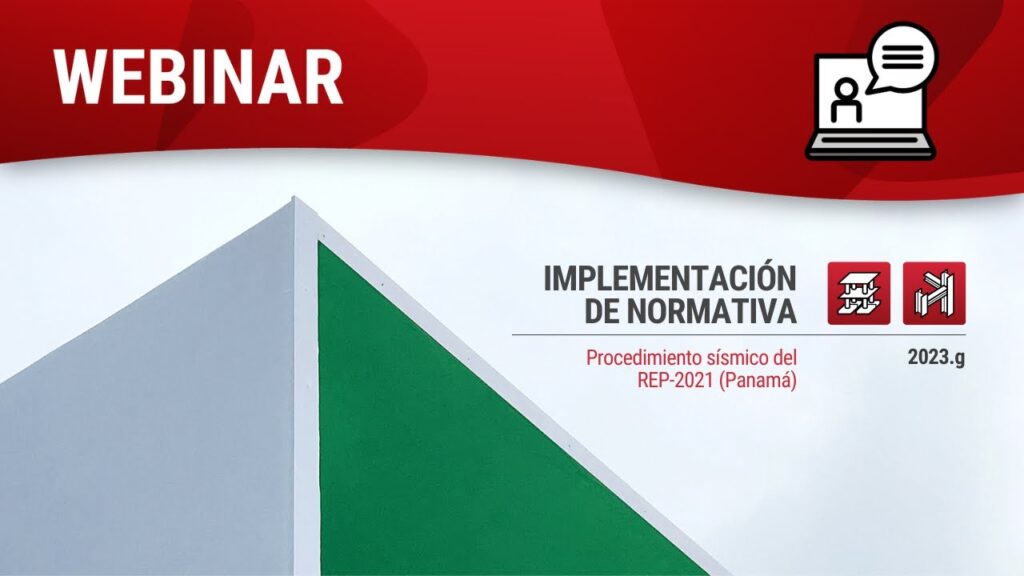 WEBINAR

IMPLEMENTACIÓN DE NORMATIVA

Procedimiento sísmico del REP-2021 (Panamá)

2023.g